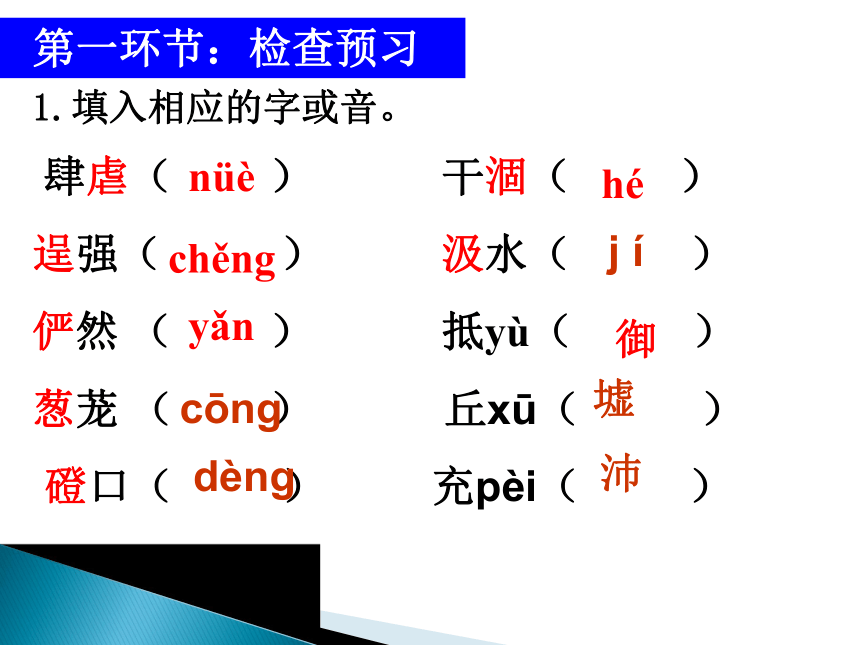 第一环节：检查预习

1. 填入相应的字或音。

肆虐（ nüè ）

逞强（chěng）

俨然 （ yǎn ）

葱茏 （cōng）

磴口（ dèng）

干涸（ hé ）

汲水（ j í ）

抵yù（ 御 ）

丘xū（ 墟 ）

充pèi（ 沛 ）